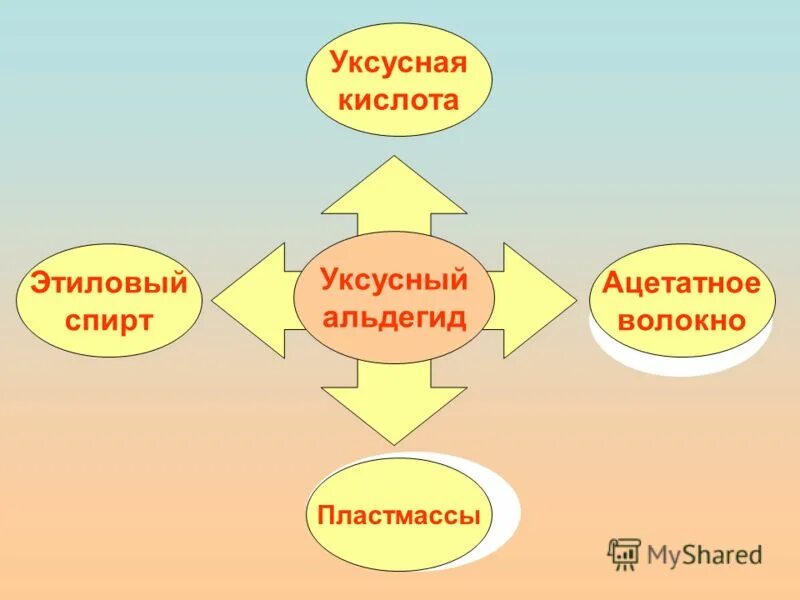 Уксусная кислота

Этиловый спирт

Уксусный альдегид

Ацетатное волокно

Пластмассы

MyShared